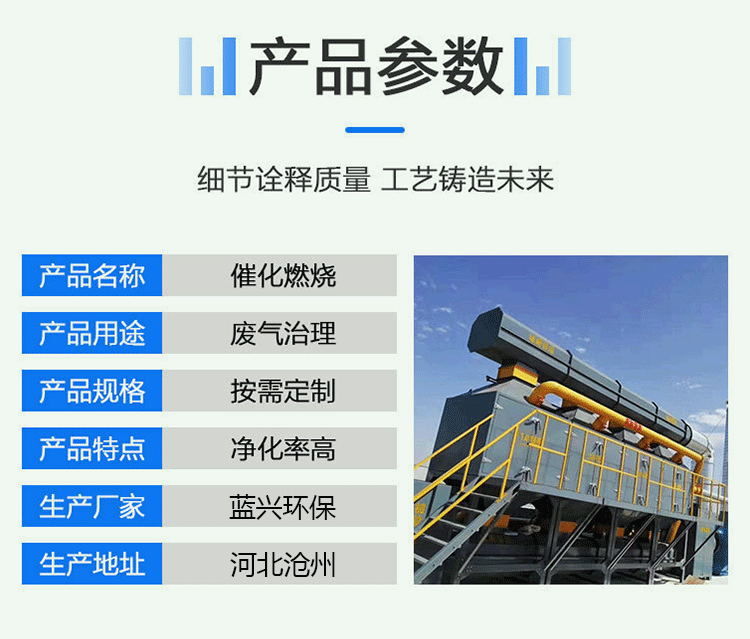 产品参数

细节诠释质量 工艺铸造未来

| 产品名称 | 催化燃烧 |
|---|---|
| 产品用途 | 废气治理 |
| 产品规格 | 按需定制 |
| 产品特点 | 净化率高 |
| 生产厂家 | 蓝兴环保 |
| 生产地址 | 河北沧州 |